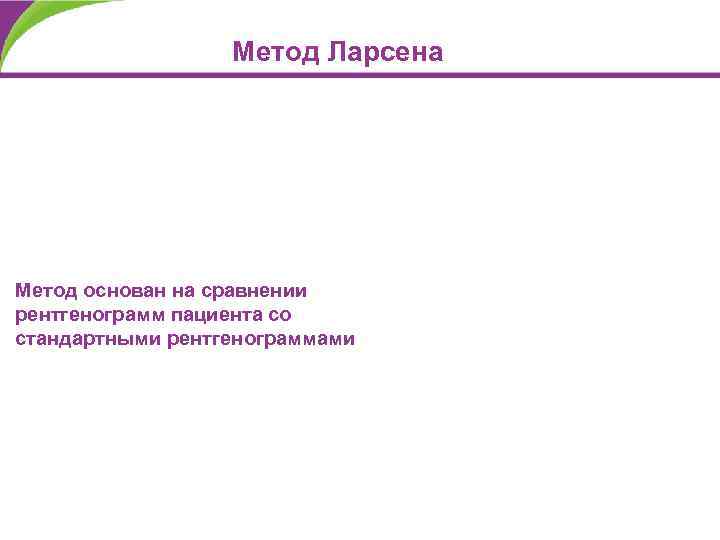 Метод Ларсена

Метод основан на сравнении рентгенограмм пациента со стандартными рентгенограммами